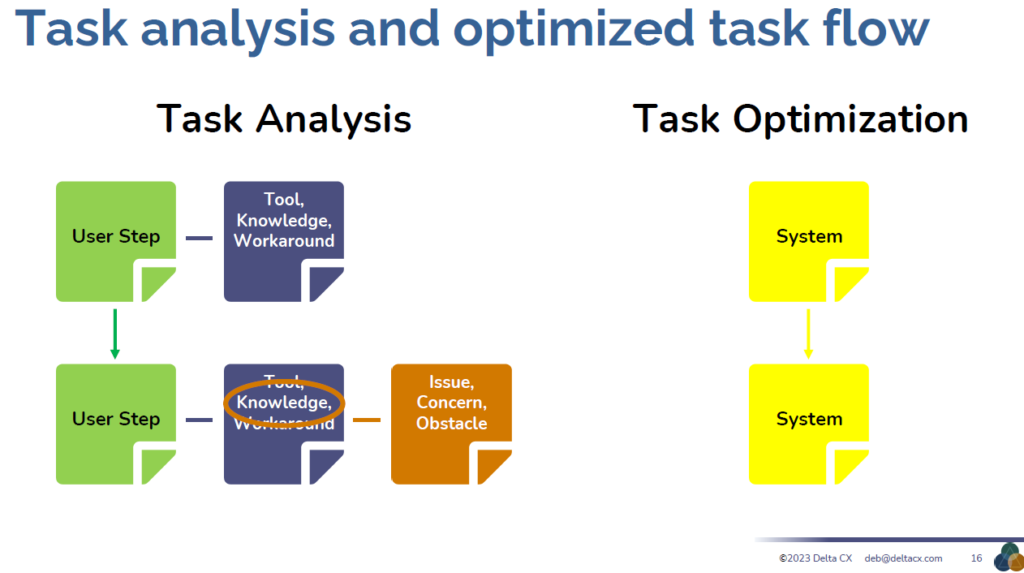 Task analysis and optimized task flow

Task Analysis

User Step

Tool, Knowledge, Workaround

User Step

Tool, Knowledge, Workaround

Issue, Concern, Obstacle

Task Optimization

System

System

©2023 Delta CX deb@deltacx.com 16